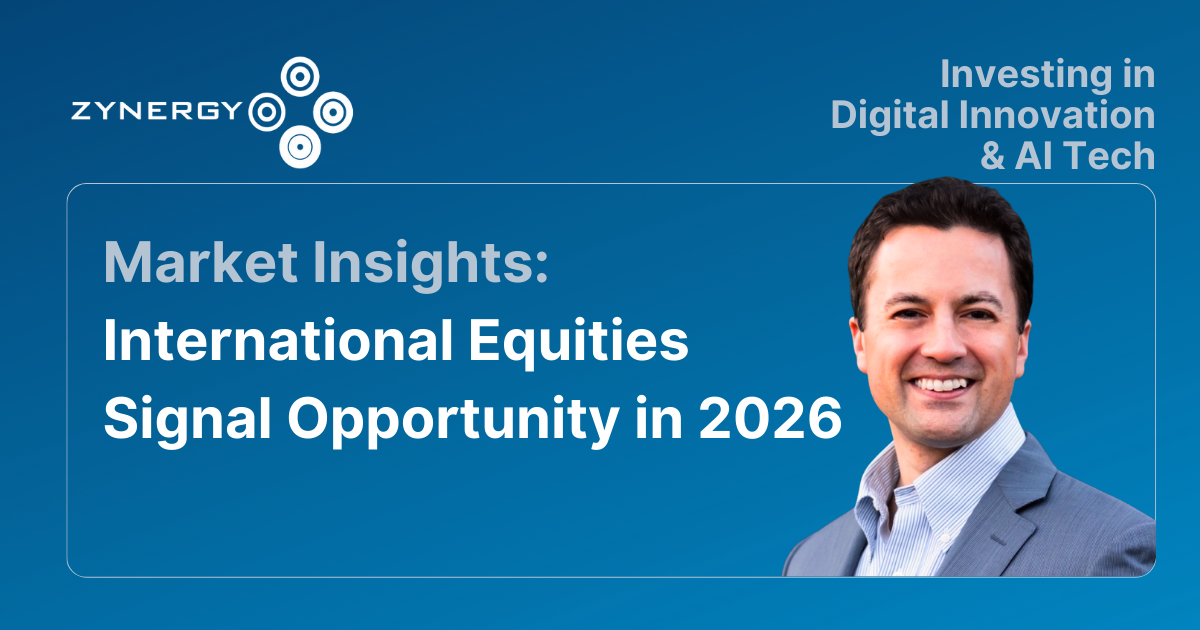 ZYNERGY

Investing in Digital Innovation & AI Tech

Market Insights: International Equities Signal Opportunity in 2026